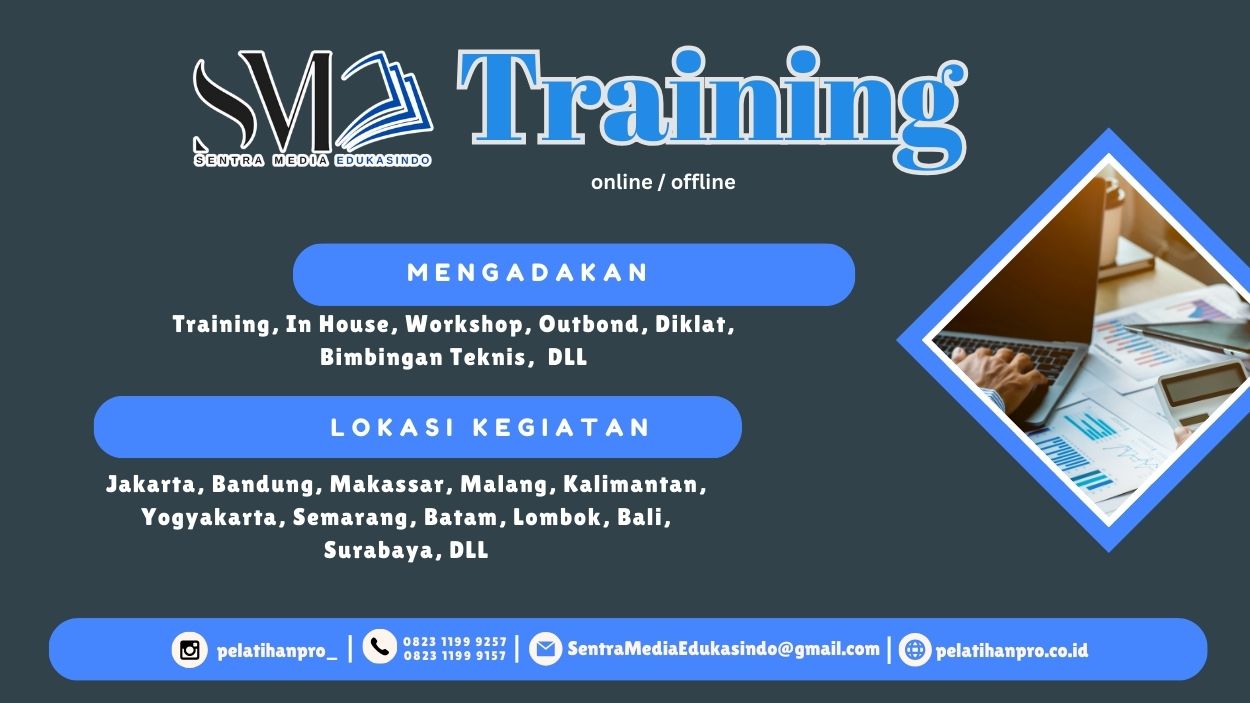 SM
SENTRA MEDIA EDUKASINDO

Training

online / offline

MENGADAKAN

Training, In House, Workshop, Outbond, Diklat, Bimbingan Teknis, DLL

LOKASI KEGIATAN

Jakarta, Bandung, Makassar, Malang, Kalimantan, Yogyakarta, Semarang, Batam, Lombok, Bali, Surabaya, DLL

pelatihanpro_ | 0823 1199 9257 0823 1199 9157 | SentraMediaEdukasindo@gmail.com | pelatihanpro.co.id